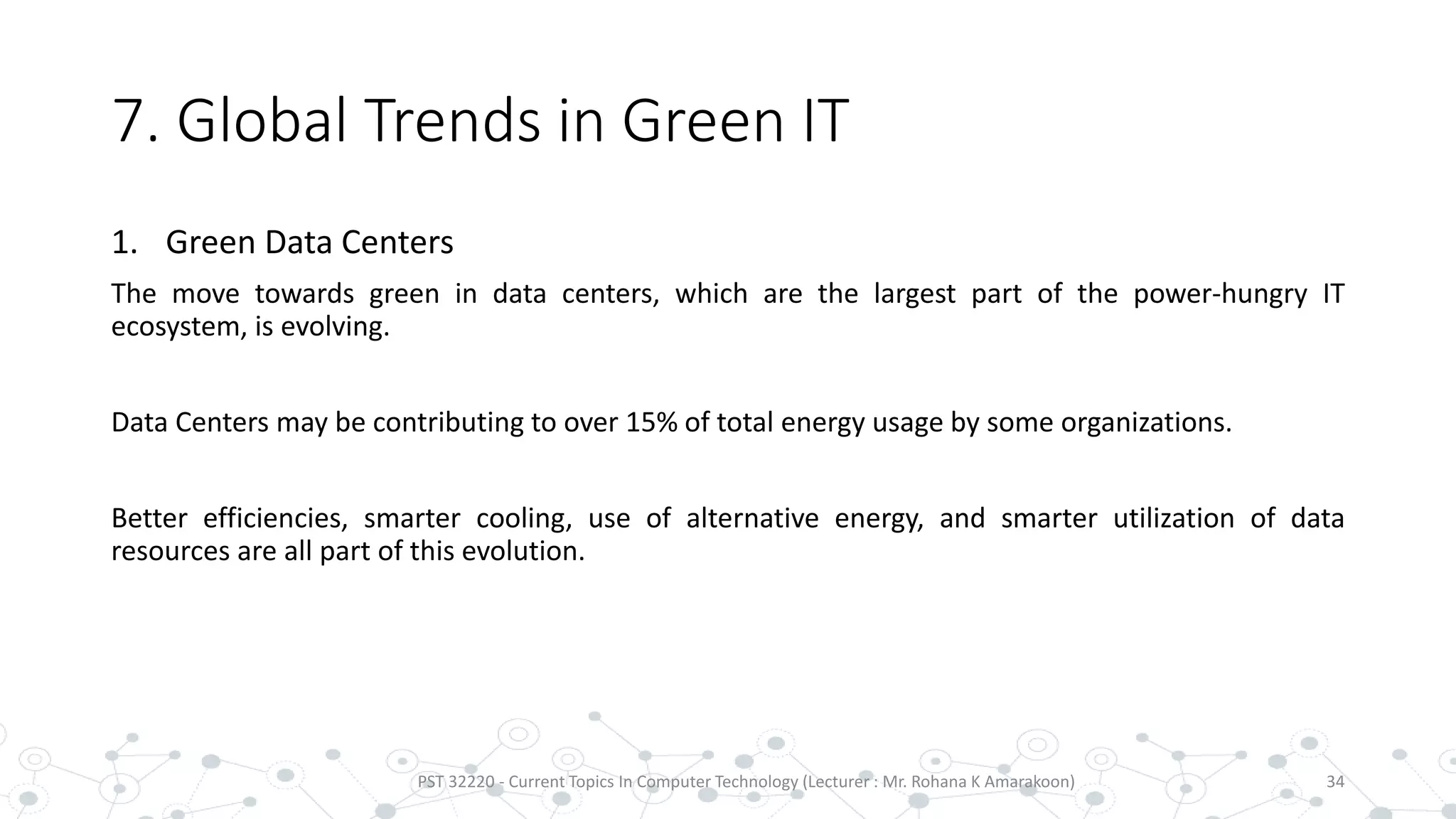 7. Global Trends in Green IT

1. Green Data Centers

The move towards green in data centers, which are the largest part of the power-hungry IT ecosystem, is evolving.

Data Centers may be contributing to over 15% of total energy usage by some organizations.

Better efficiencies, smarter cooling, use of alternative energy, and smarter utilization of data resources are all part of this evolution.

PST 32220 - Current Topics In Computer Technology (Lecturer : Mr. Rohana K Amarakoon)

34